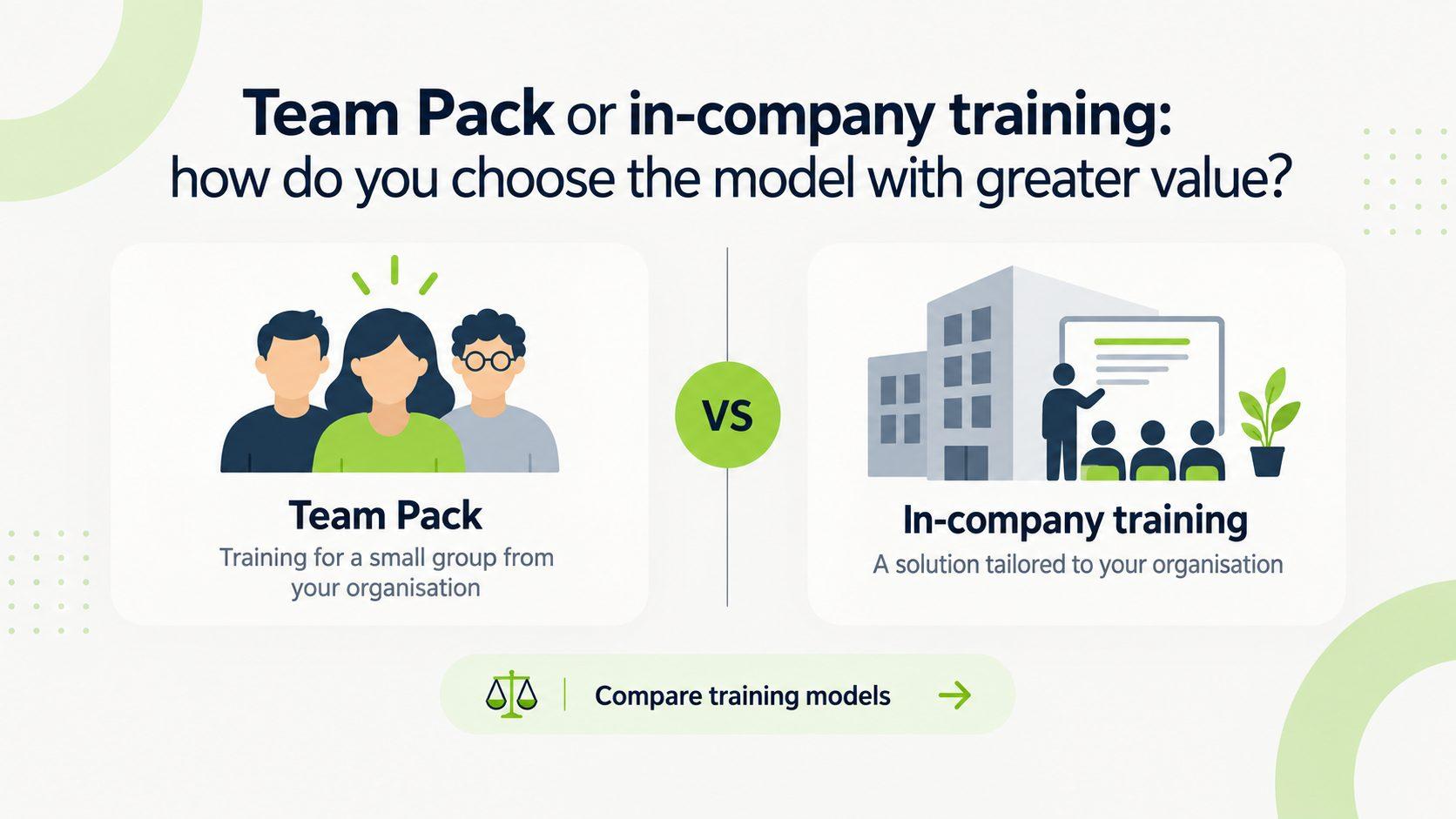 Team Pack or in-company training:
how do you choose the model with greater value?

Team Pack
Training for a small group from your organisation

VS

In-company training
A solution tailored to your organisation

Compare training models